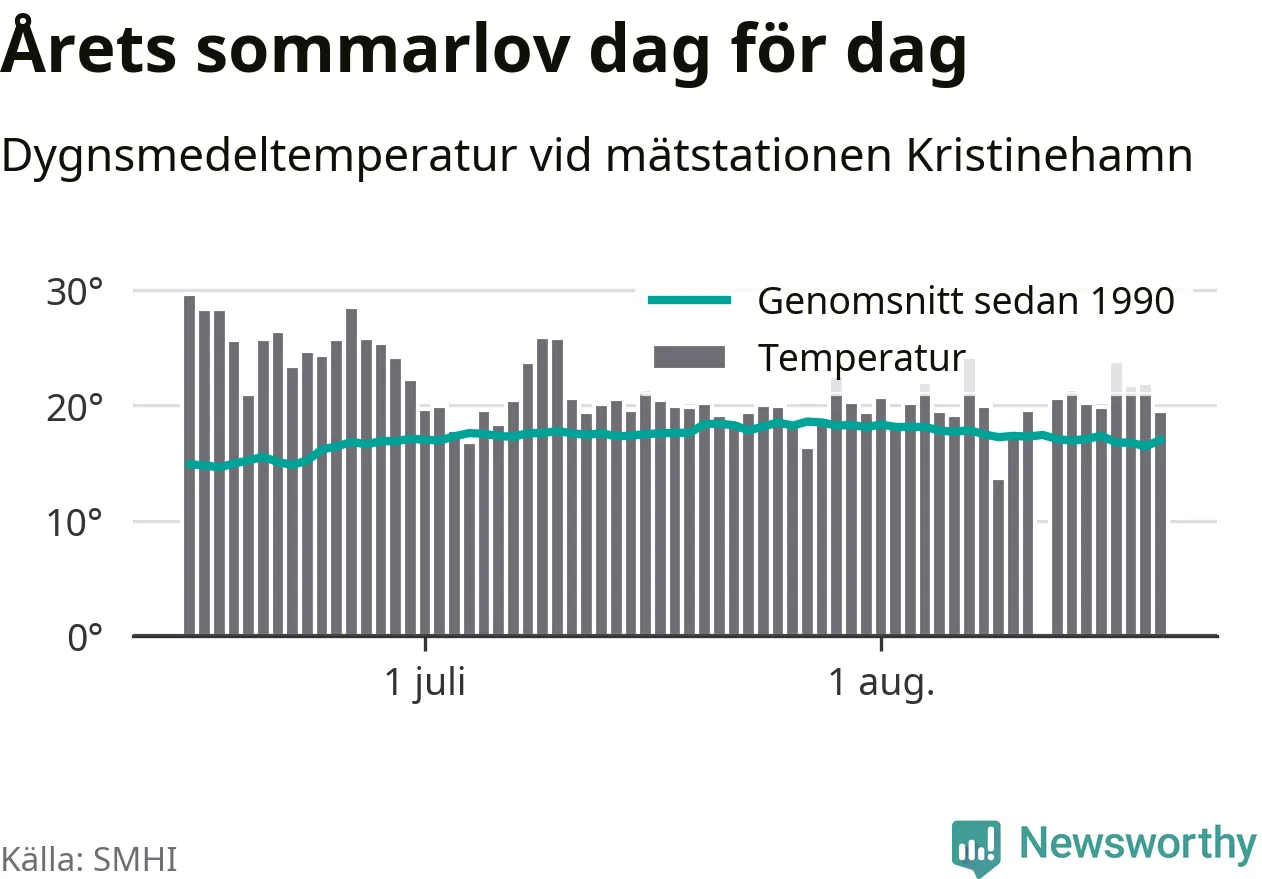 Årets sommarlov dag för dag

Dygnsmedeltemperatur vid mätstationen Kristinehamn

30°
20°
10°
0°

Genomsnitt sedan 1990
Temperatur

1 juli
1 aug.

Källa: SMHI

Newsworthy